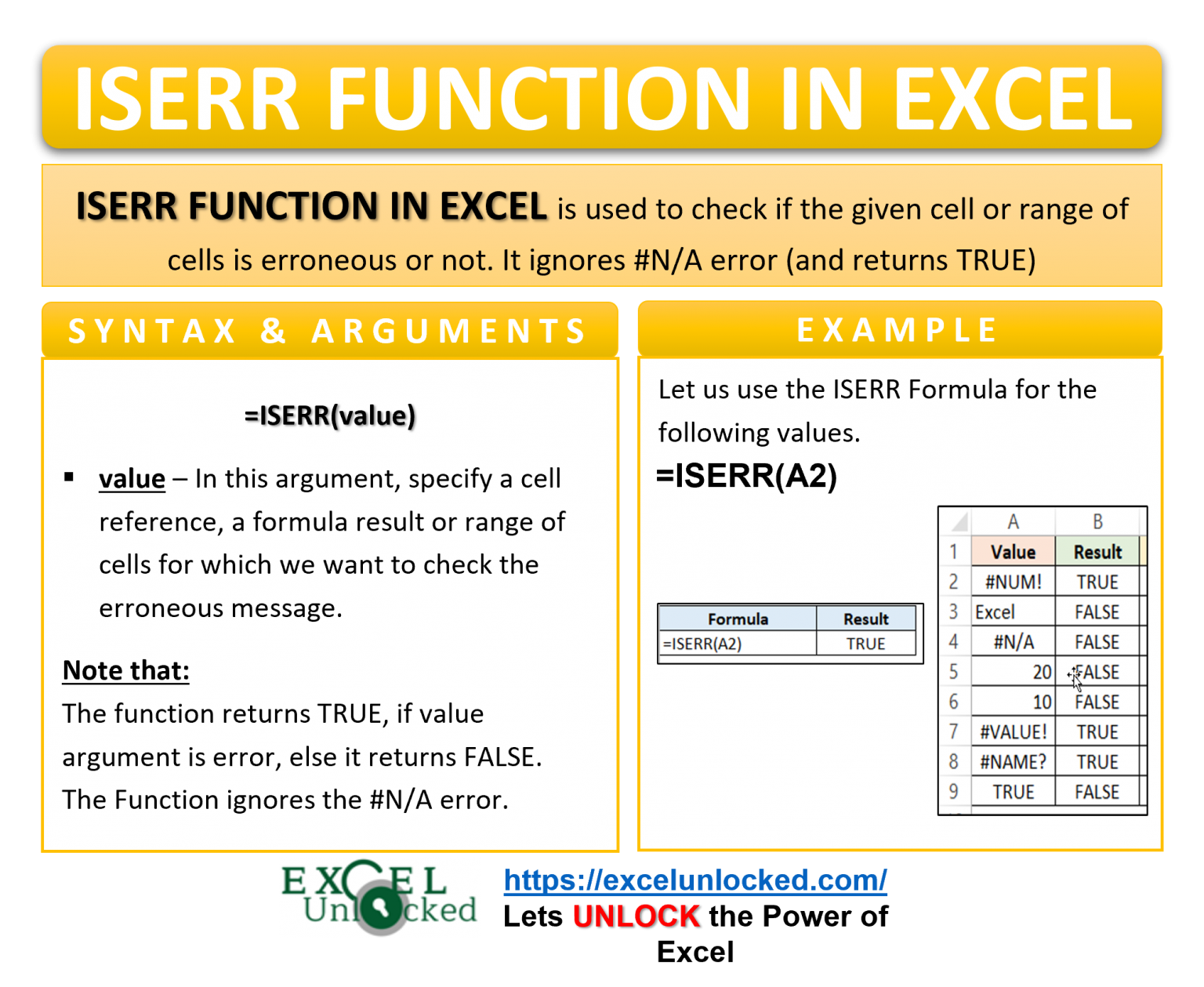 ISERR FUNCTION IN EXCEL

ISERR FUNCTION IN EXCEL is used to check if the given cell or range of cells is erroneous or not. It ignores #N/A error (and returns TRUE)

SYNTAX & ARGUMENTS

=ISERR(value)

▪ value – In this argument, specify a cell reference, a formula result or range of cells for which we want to check the erroneous message.

Note that:
The function returns TRUE, if value argument is error, else it returns FALSE. The Function ignores the #N/A error.

EXAMPLE

Let us use the ISERR Formula for the following values.

=ISERR(A2)

| Formula | Result |
|---|---|
| =ISERR(A2) | TRUE |

| | A | B |
|---|---|---|
| 1 | Value | Result |
| 2 | #NUM! | TRUE |
| 3 | Excel | FALSE |
| 4 | #N/A | FALSE |
| 5 | 20 | FALSE |
| 6 | 10 | FALSE |
| 7 | #VALUE! | TRUE |
| 8 | #NAME? | TRUE |
| 9 | TRUE | FALSE |

EXCEL Unlocked

https://excelunlocked.com/
Lets UNLOCK the Power of Excel